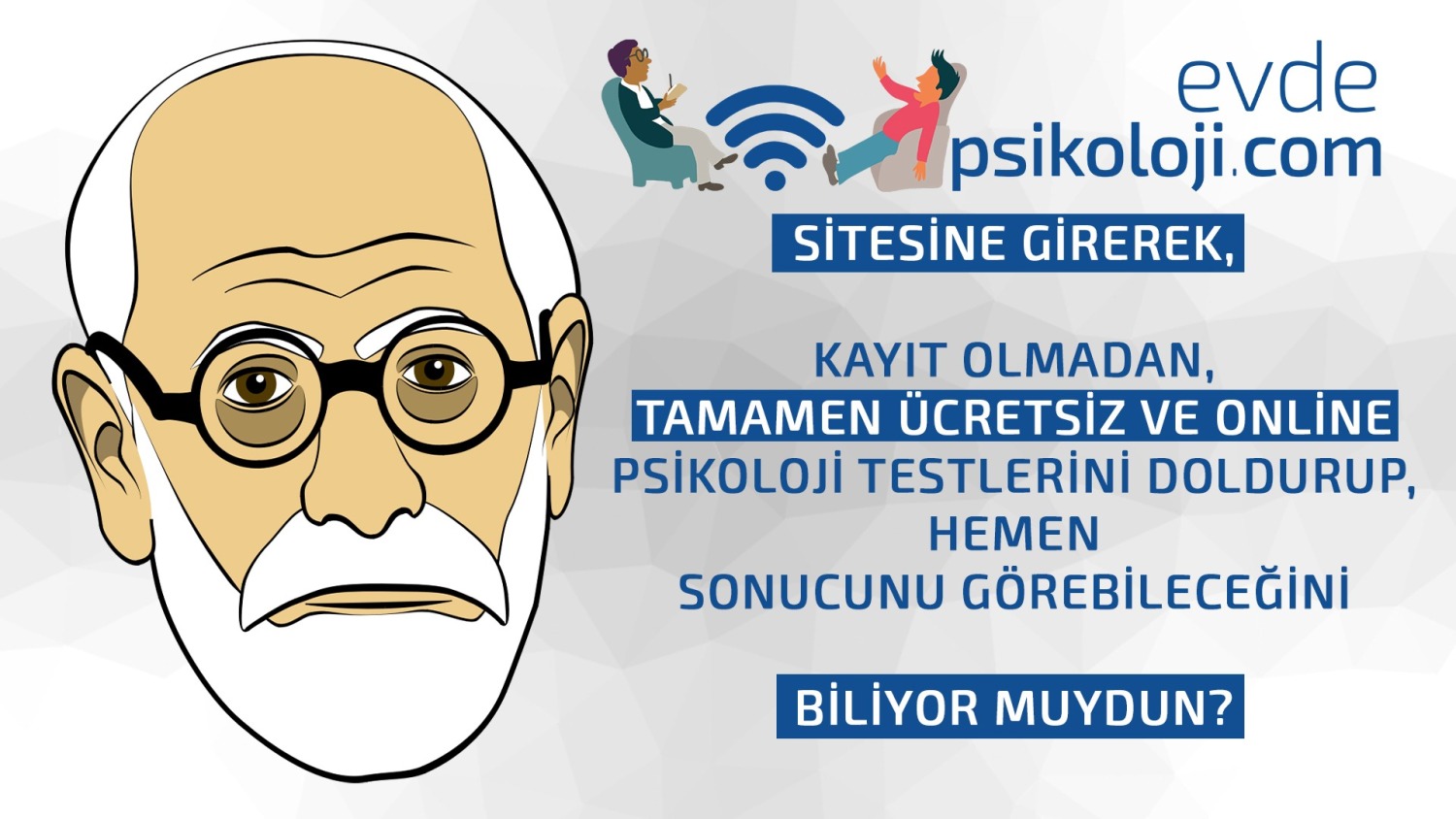 evde
psikoloji.com

SİTESİNE GİREREK,

KAYIT OLMADAN,
TAMAMEN ÜCRETSİZ VE ONLİNE
PSİKOLOJİ TESTLERİNİ DOLDURUP,
HEMEN
SONUCUNU GÖREBİLECEĞİNİ

BİLİYOR MUYDUN?